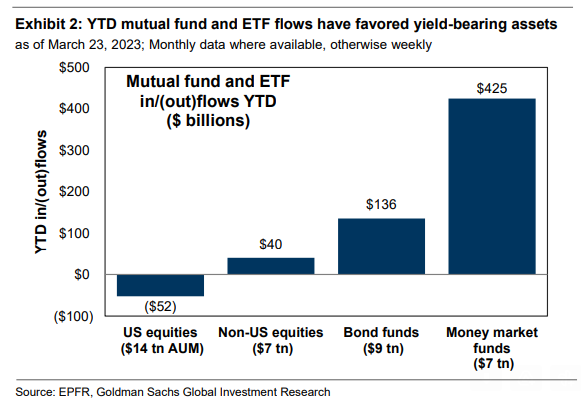 Exhibit 2: YTD mutual fund and ETF flows have favored yield-bearing assets
as of March 23, 2023; Monthly data where available, otherwise weekly

Mutual fund and ETF in/(out)flows YTD ($ billions)

YTD in/(out)flows

$500
$400
$300
$200
$100
$0
($100)

($52)
$40
$136
$425

US equities ($14 tn AUM)
Non-US equities ($7 tn)
Bond funds ($9 tn)
Money market funds ($7 tn)

Source: EPFR, Goldman Sachs Global Investment Research